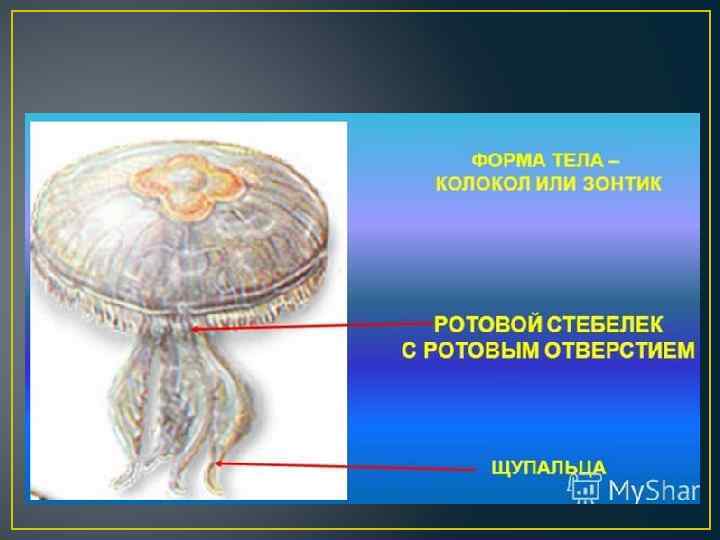 ФОРМА ТЕЛА – КОЛОКОЛ ИЛИ ЗОНТИК

РОТОВОЙ СТЕБЕЛЕК С РОТОВЫМ ОТВЕРСТИЕМ

ЩУПАЛЬЦА

MyShar